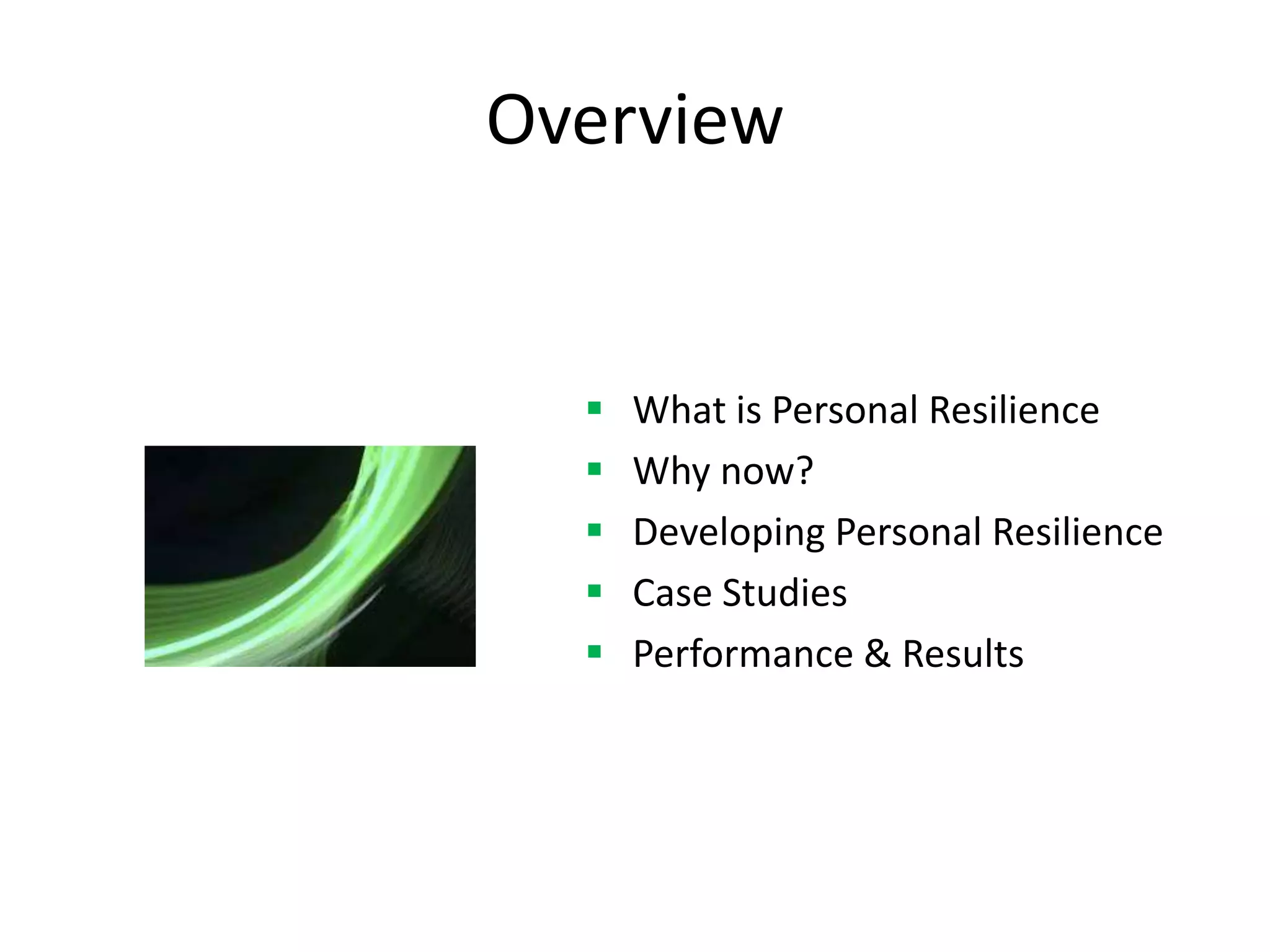 Overview

- What is Personal Resilience
- Why now?
- Developing Personal Resilience
- Case Studies
- Performance & Results